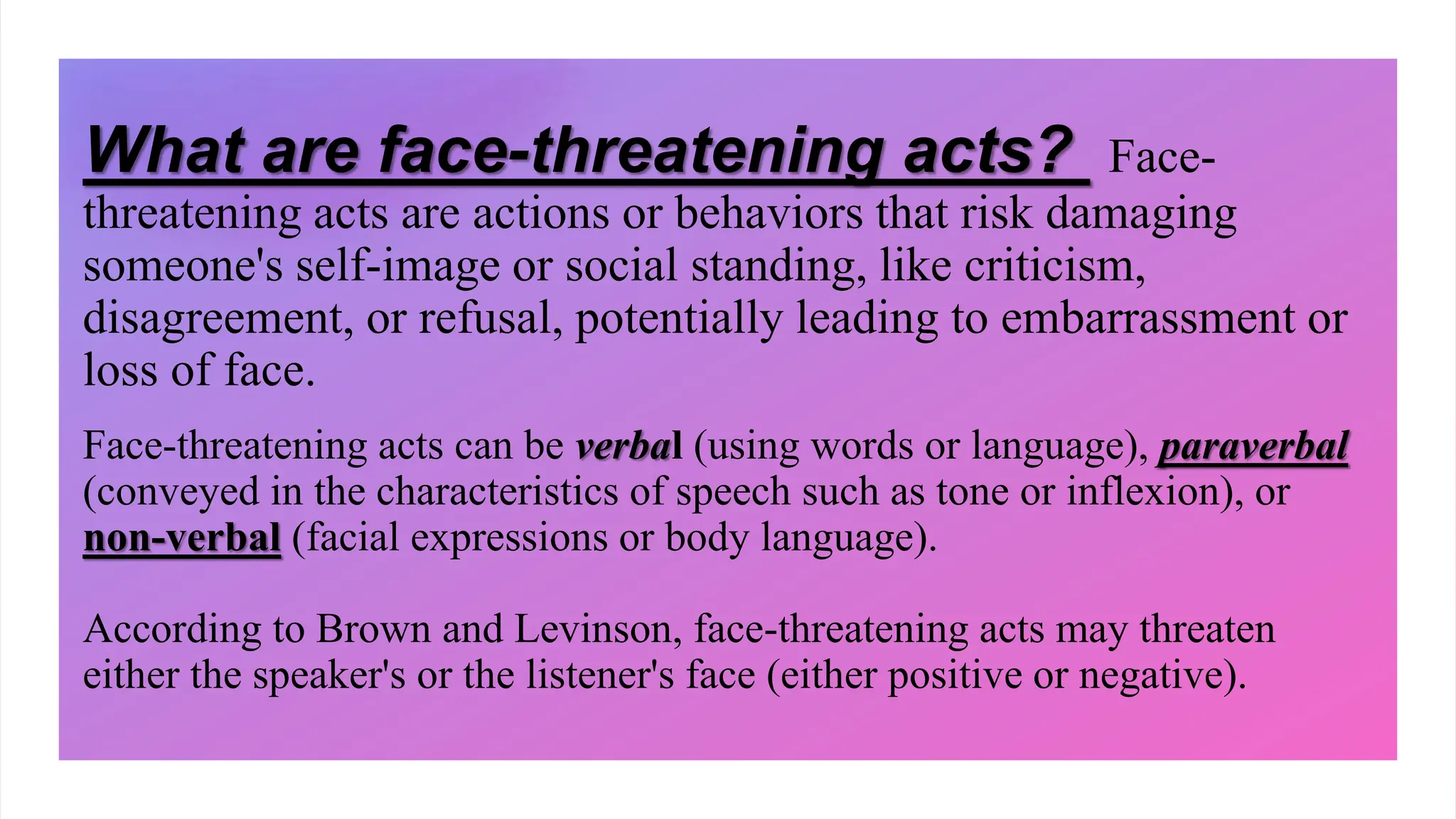 What are face-threatening acts? Face-threatening acts are actions or behaviors that risk damaging someone's self-image or social standing, like criticism, disagreement, or refusal, potentially leading to embarrassment or loss of face.

Face-threatening acts can be verbal (using words or language), paraverbal (conveyed in the characteristics of speech such as tone or inflexion), or non-verbal (facial expressions or body language).

According to Brown and Levinson, face-threatening acts may threaten either the speaker's or the listener's face (either positive or negative).